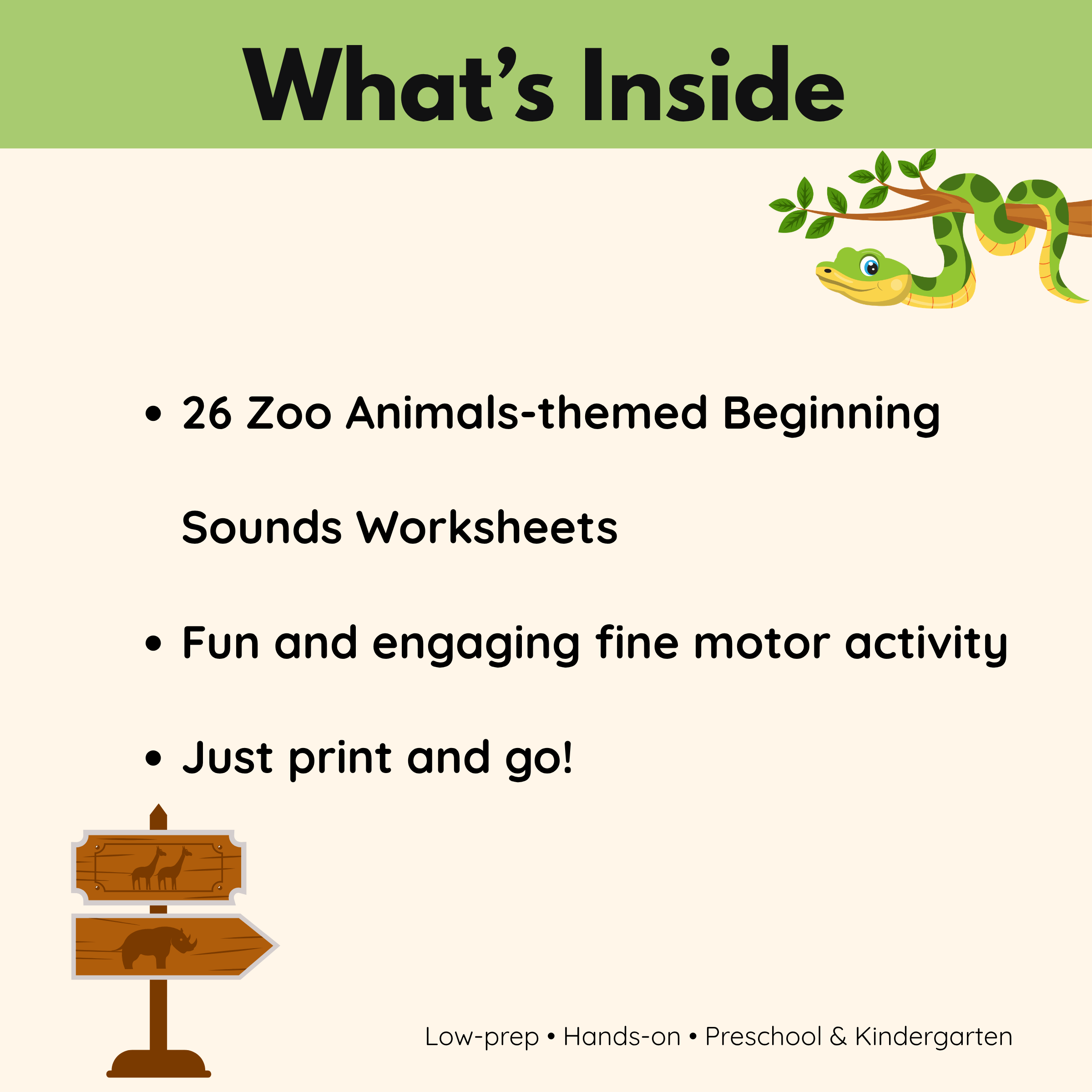 What's Inside

• 26 Zoo Animals-themed Beginning Sounds Worksheets

• Fun and engaging fine motor activity

• Just print and go!

Low-prep • Hands-on • Preschool & Kindergarten